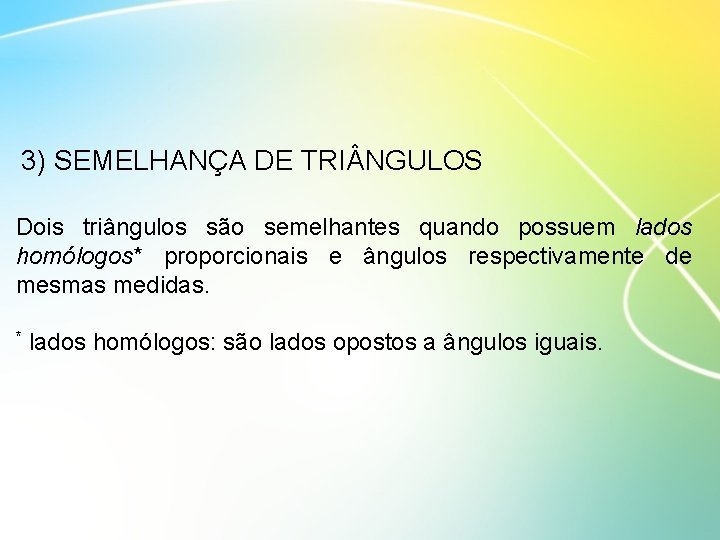 3) SEMELHANÇA DE TRIÂNGULOS

Dois triângulos são semelhantes quando possuem lados homólogos* proporcionais e ângulos respectivamente de mesmas medidas.

* lados homólogos: são lados opostos a ângulos iguais.